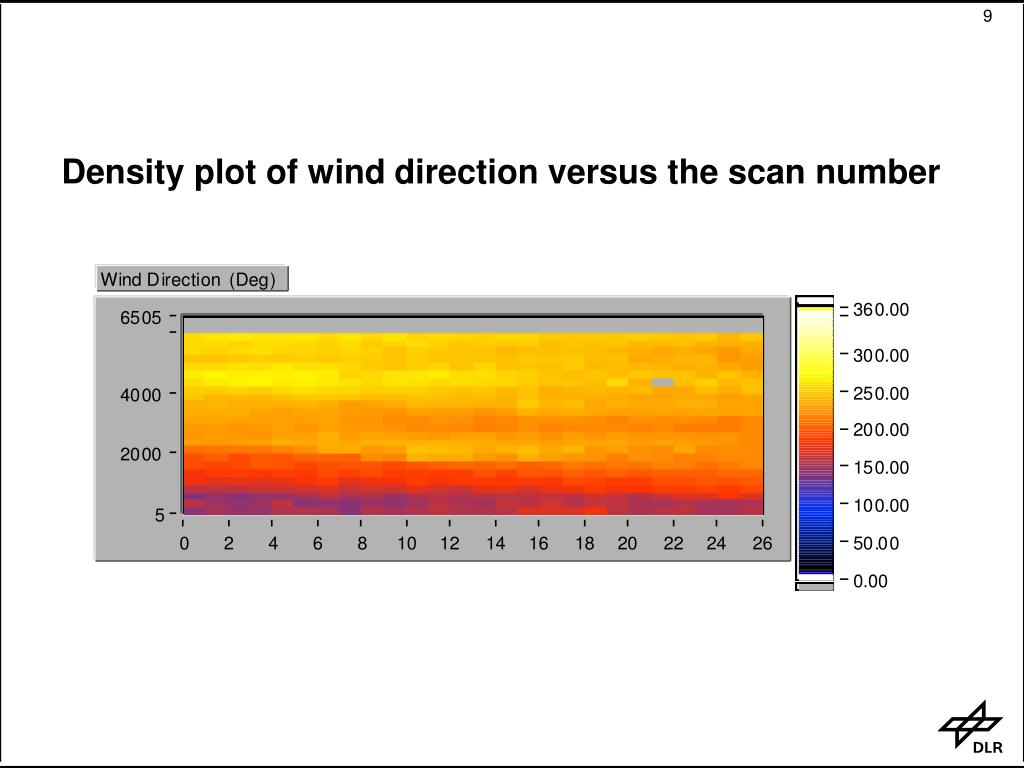 9

Density plot of wind direction versus the scan number

Wind Direction (Deg)

6505
4000
2000
5

0 2 4 6 8 10 12 14 16 18 20 22 24 26

360.00
300.00
250.00
200.00
150.00
100.00
50.00
0.00

DLR